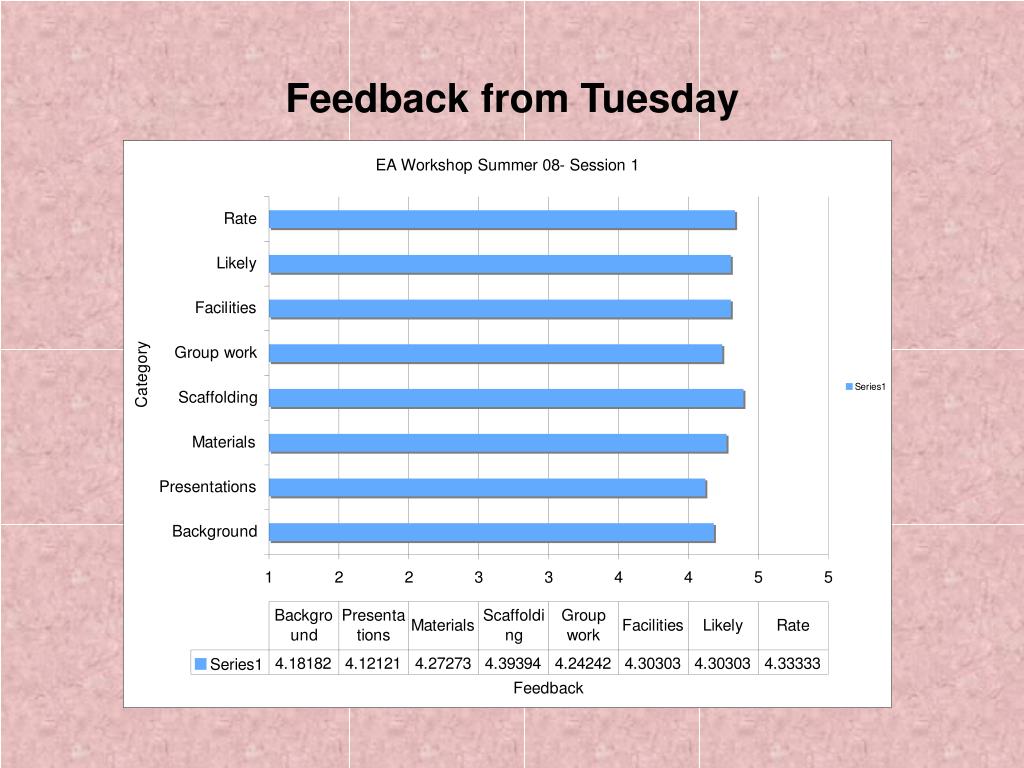 Feedback from Tuesday

EA Workshop Summer 08- Session 1

Category

Rate
Likely
Facilities
Group work
Scaffolding
Materials
Presentations
Background

Series1

1 2 2 3 3 4 4 5 5

| | Background | Presentations | Materials | Scaffolding | Group work | Facilities | Likely | Rate |
|---|---|---|---|---|---|---|---|---|
| Series1 | 4.18182 | 4.12121 | 4.27273 | 4.39394 | 4.24242 | 4.30303 | 4.30303 | 4.33333 |

Feedback